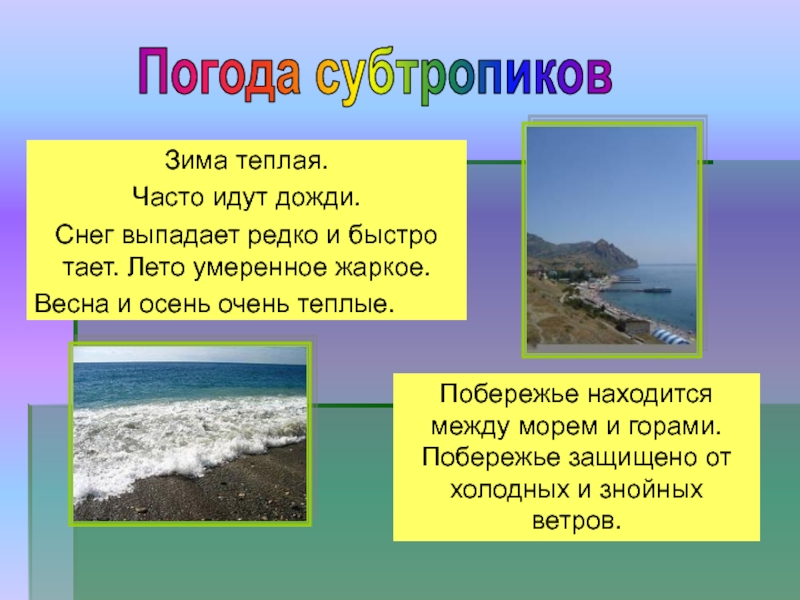 Погода субтропиков

Зима теплая.

Часто идут дожди.

Снег выпадает редко и быстро тает. Лето умеренное жаркое.

Весна и осень очень теплые.

Побережье находится между морем и горами. Побережье защищено от холодных и знойных ветров.